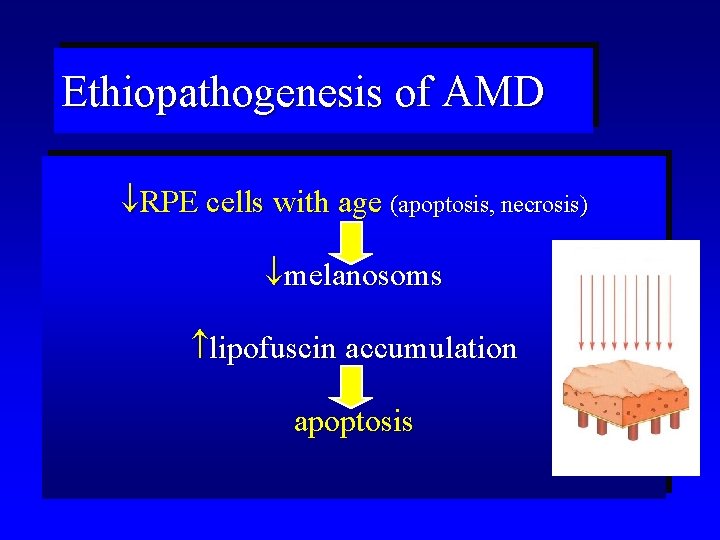 Ethiopathogenesis of AMD

↓RPE cells with age (apoptosis, necrosis)

↓melanosoms

↑lipofuscin accumulation

apoptosis